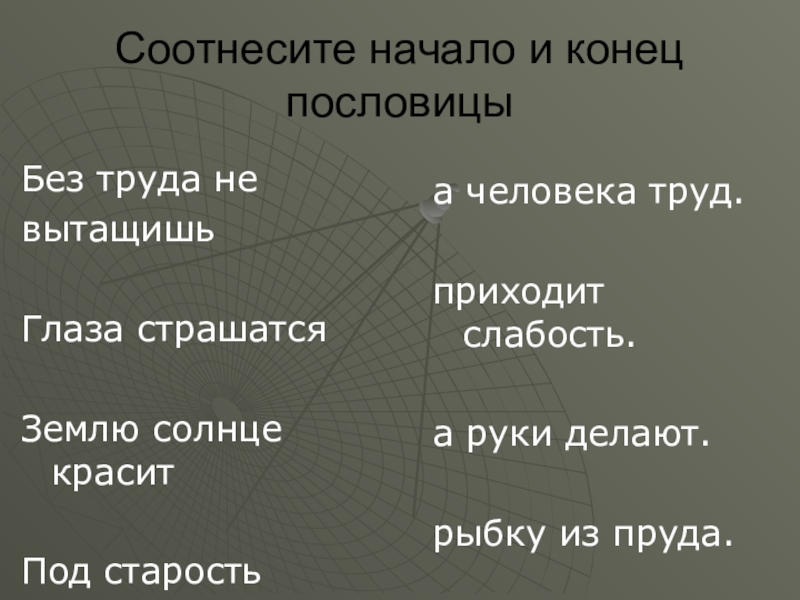 Соотнесите начало и конец пословицы

Без труда не вытащишь

Глаза страшатся

Землю солнце красит

Под старость

а человека труд.

приходит слабость.

а руки делают.

рыбку из пруда.